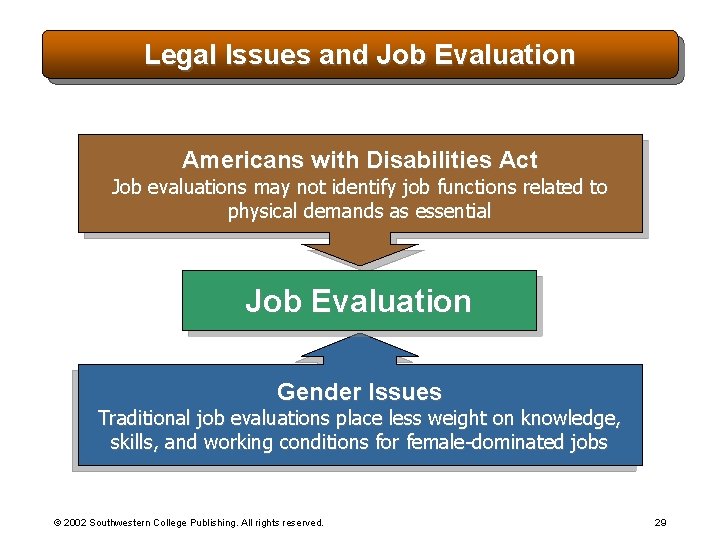 Legal Issues and Job Evaluation

Americans with Disabilities Act
Job evaluations may not identify job functions related to physical demands as essential

Job Evaluation

Gender Issues
Traditional job evaluations place less weight on knowledge, skills, and working conditions for female-dominated jobs

© 2002 Southwestern College Publishing. All rights reserved.

29